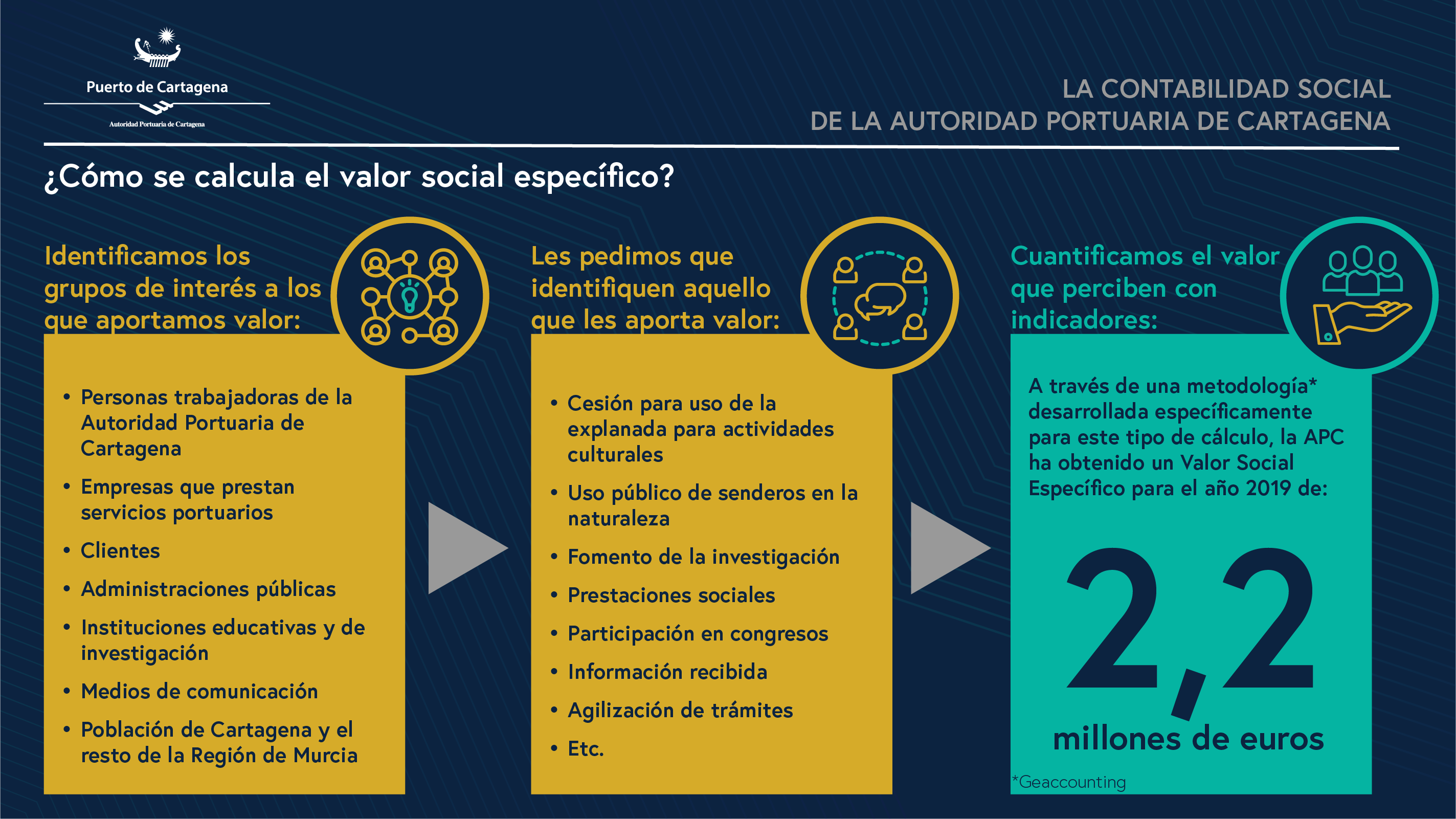 Puerto de Cartagena
Autoridad Portuaria de Cartagena

LA CONTABILIDAD SOCIAL
DE LA AUTORIDAD PORTUARIA DE CARTAGENA

¿Cómo se calcula el valor social específico?

Identificamos los grupos de interés a los que aportamos valor:

• Personas trabajadoras de la Autoridad Portuaria de Cartagena
• Empresas que prestan servicios portuarios
• Clientes
• Administraciones públicas
• Instituciones educativas y de investigación
• Medios de comunicación
• Población de Cartagena y el resto de la Región de Murcia

Les pedimos que identifiquen aquello que les aporta valor:

• Cesión para uso de la explanada para actividades culturales
• Uso público de senderos en la naturaleza
• Fomento de la investigación
• Prestaciones sociales
• Participación en congresos
• Información recibida
• Agilización de trámites
• Etc.

Cuantificamos el valor que perciben con indicadores:

A través de una metodología* desarrollada específicamente para este tipo de cálculo, la APC ha obtenido un Valor Social Específico para el año 2019 de:

2,2
millones de euros

*Geaccounting